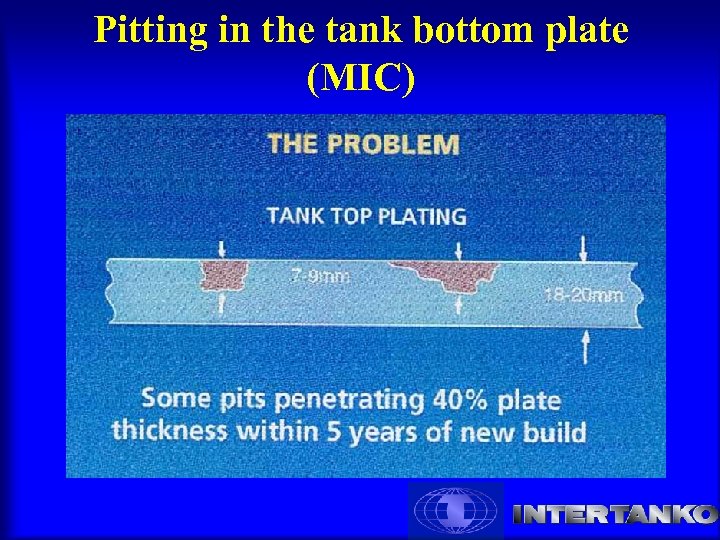 Pitting in the tank bottom plate (MIC)

THE PROBLEM

TANK TOP PLATING

7-9mm

18-20mm

Some pits penetrating 40% plate thickness within 5 years of new build

INTERTANKO